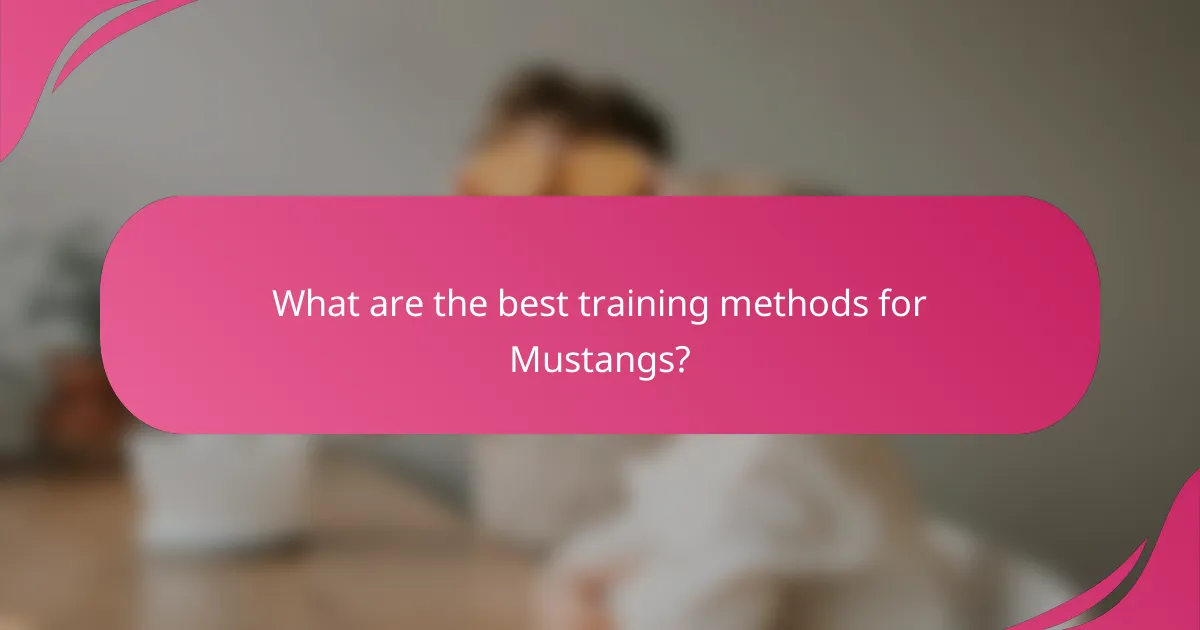 What are the best training methods for Mustangs?